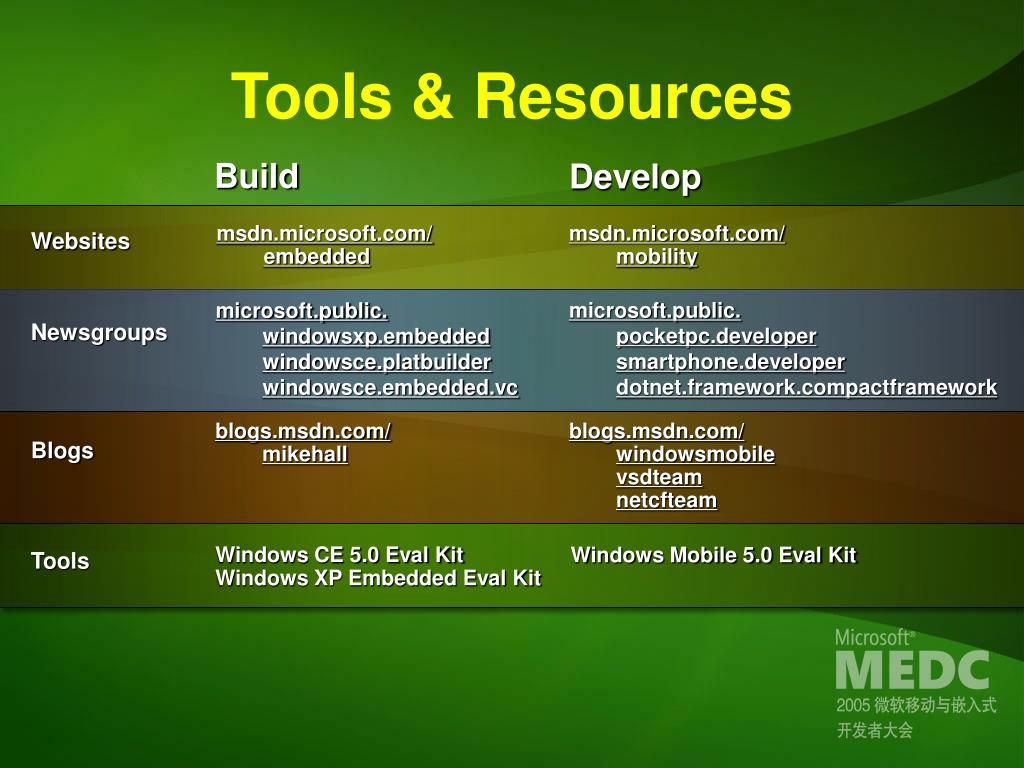 Tools & Resources

| | Build | Develop |
|---|---|---|
| Websites | msdn.microsoft.com/ embedded | msdn.microsoft.com/ mobility |
| Newsgroups | microsoft.public. windowsxp.embedded windowsce.platbuilder windowsce.embedded.vc | microsoft.public. pocketpc.developer smartphone.developer dotnet.framework.compactframework |
| Blogs | blogs.msdn.com/ mikehall | blogs.msdn.com/ windowsmobile vsdteam netcfteam |
| Tools | Windows CE 5.0 Eval Kit Windows XP Embedded Eval Kit | Windows Mobile 5.0 Eval Kit |

Microsoft®
MEDC
2005 微软移动与嵌入式开发者大会